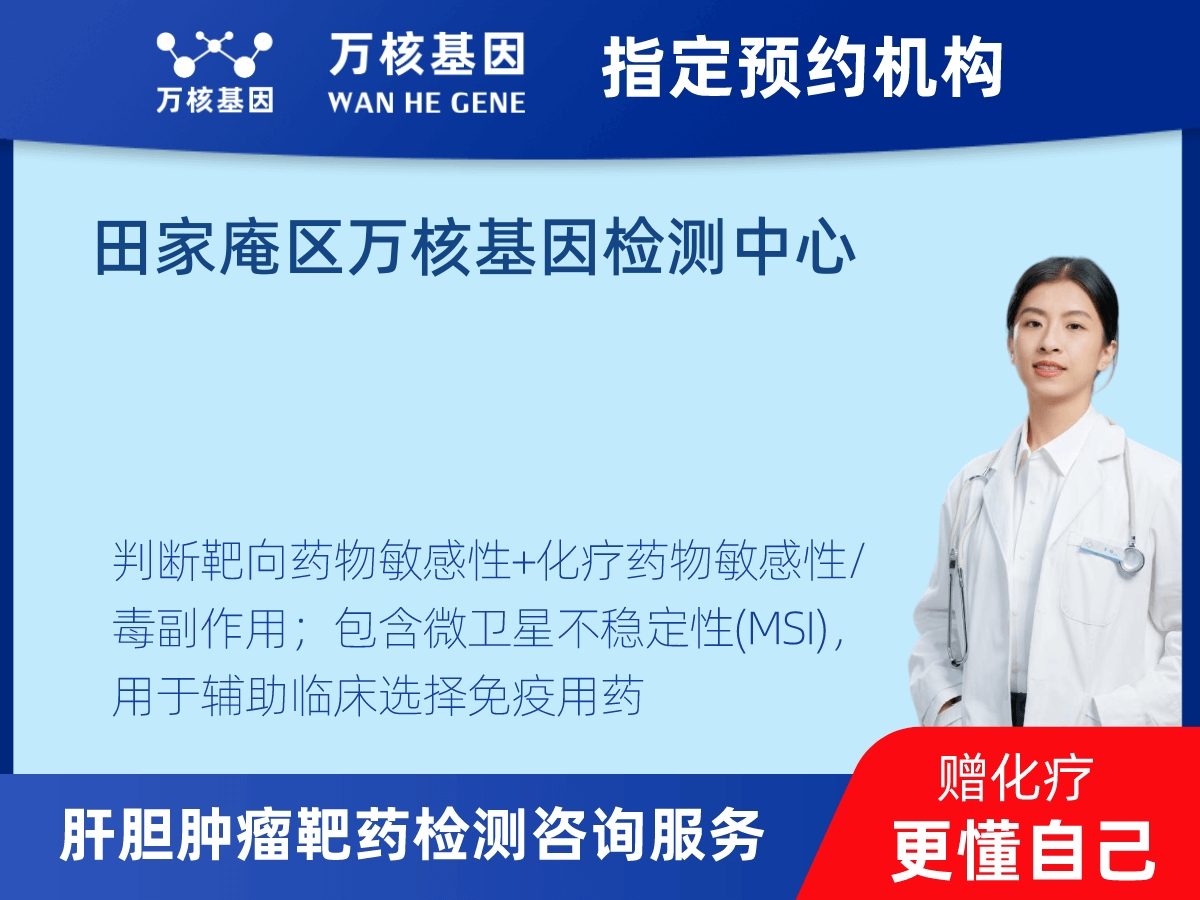 万核基因

万核基因
WAN HE GENE

指定预约机构

田家庵区万核基因检测中心

判断靶向药物敏感性+化疗药物敏感性/毒副作用；包含微卫星不稳定性(MSI)，用于辅助临床选择免疫用药

肝胆肿瘤靶药检测咨询服务

赠化疗
更懂自己